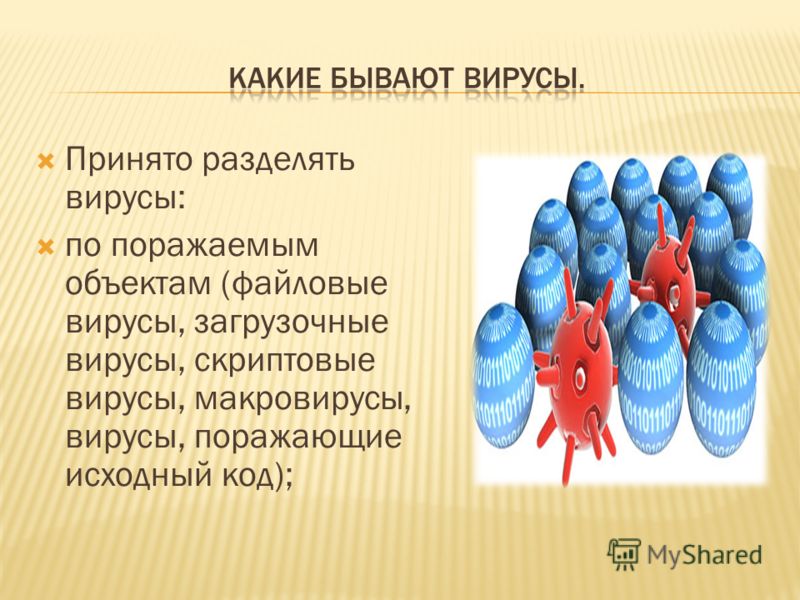 КАКИЕ БЫВАЮТ ВИРУСЫ.

Принято разделять вирусы:

по поражаемым объектам (файловые вирусы, загрузочные вирусы, скриптовые вирусы, макровирусы, вирусы, поражающие исходный код);

MyShared